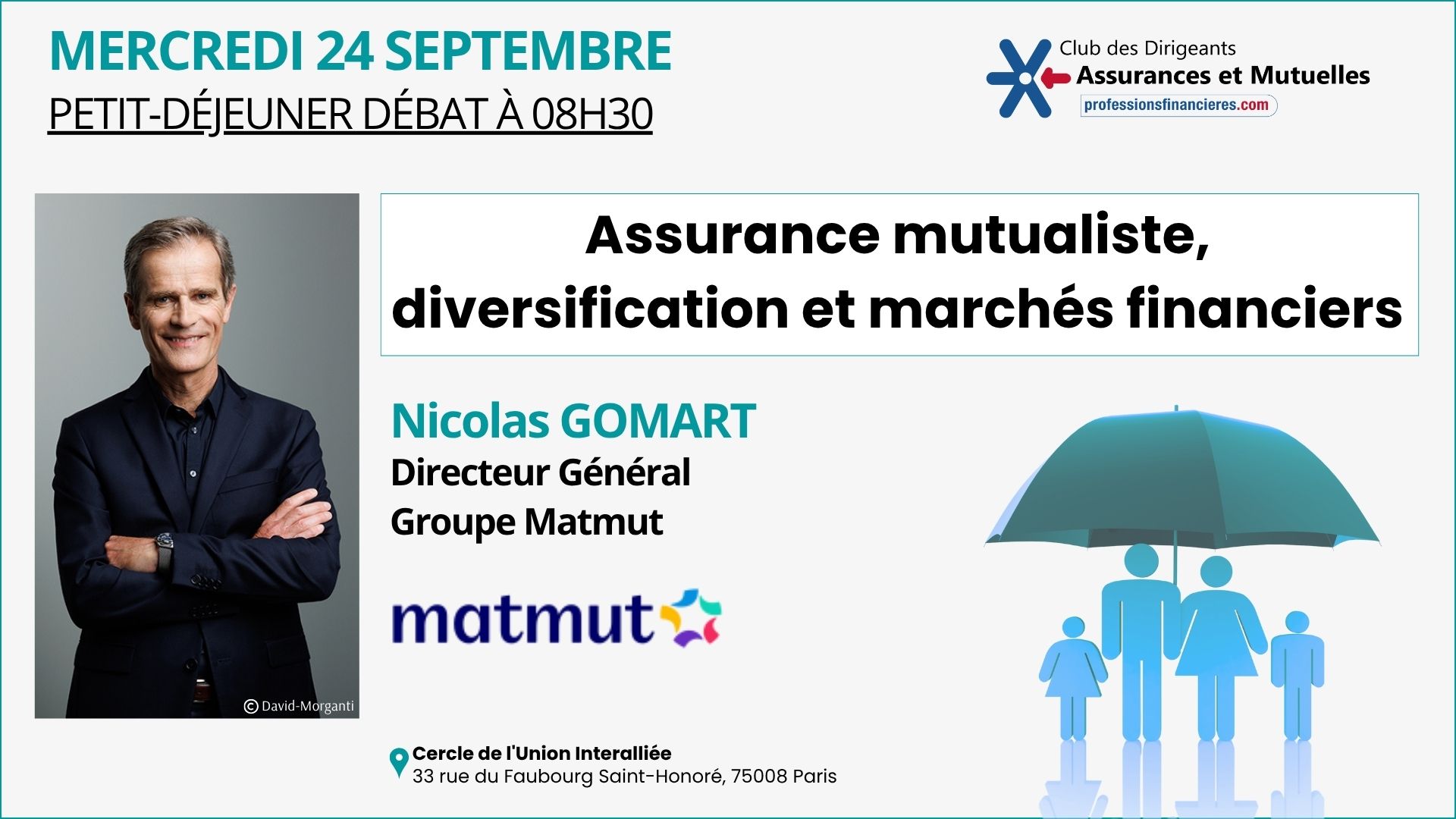 MERCREDI 24 SEPTEMBRE
PETIT-DÉJEUNER DÉBAT À 08H30

Club des Dirigeants
Assurances et Mutuelles
professionsfinancieres.com

Assurance mutualiste, diversification et marchés financiers

© David-Morganti

Nicolas GOMART
Directeur Général
Groupe Matmut

matmut

Cercle de l'Union Interalliée
33 rue du Faubourg Saint-Honoré, 75008 Paris